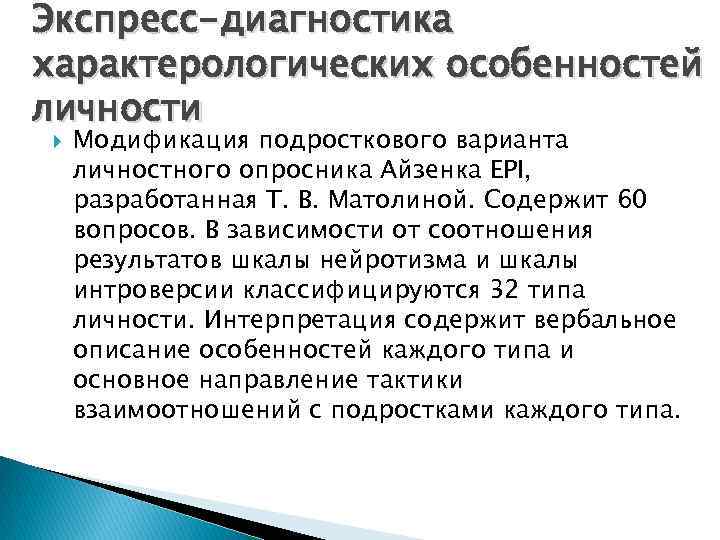 Экспресс-диагностика характерологических особенностей личности

Модификация подросткового варианта личностного опросника Айзенка EPI, разработанная Т. В. Матолиной. Содержит 60 вопросов. В зависимости от соотношения результатов шкалы нейротизма и шкалы интроверсии классифицируются 32 типа личности. Интерпретация содержит вербальное описание особенностей каждого типа и основное направление тактики взаимоотношений с подростками каждого типа.